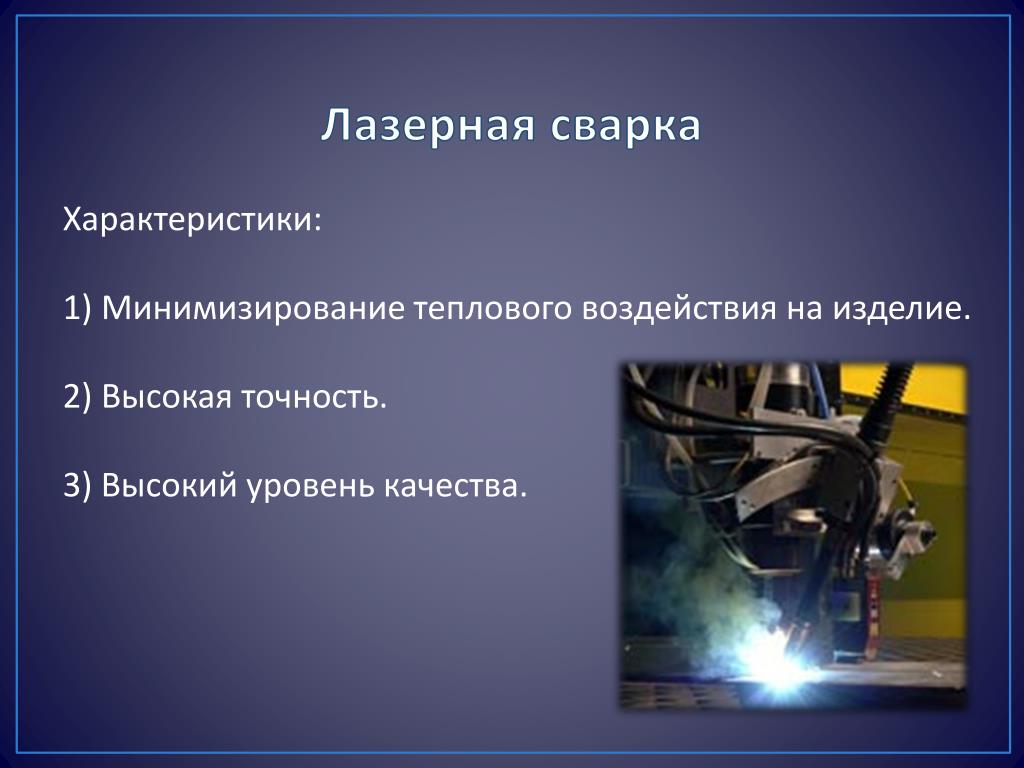 Лазерная сварка

Характеристики:

1) Минимизирование теплового воздействия на изделие.

2) Высокая точность.

3) Высокий уровень качества.